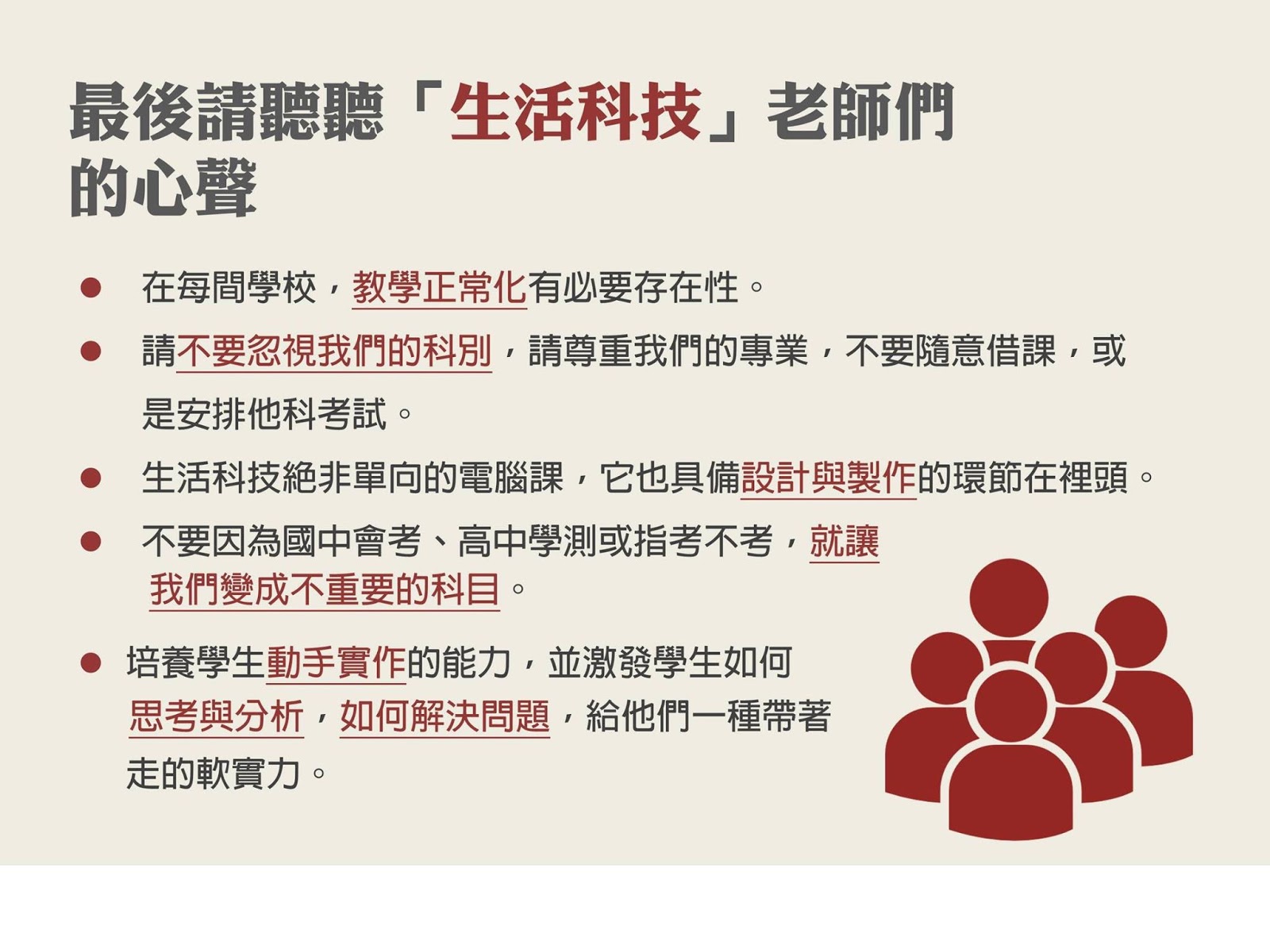 最後請聽聽「生活科技」老師們的心聲

● 在每間學校，教學正常化有必要存在性。

● 請不要忽視我們的科別，請尊重我們的專業，不要隨意借課，或是安排他科考試。

● 生活科技絕非單向的電腦課，它也具備設計與製作的環節在裡頭。

● 不要因為國中會考、高中學測或指考不考，就讓我們變成不重要的科目。

● 培養學生動手實作的能力，並激發學生如何思考與分析，如何解決問題，給他們一種帶著走的軟實力。